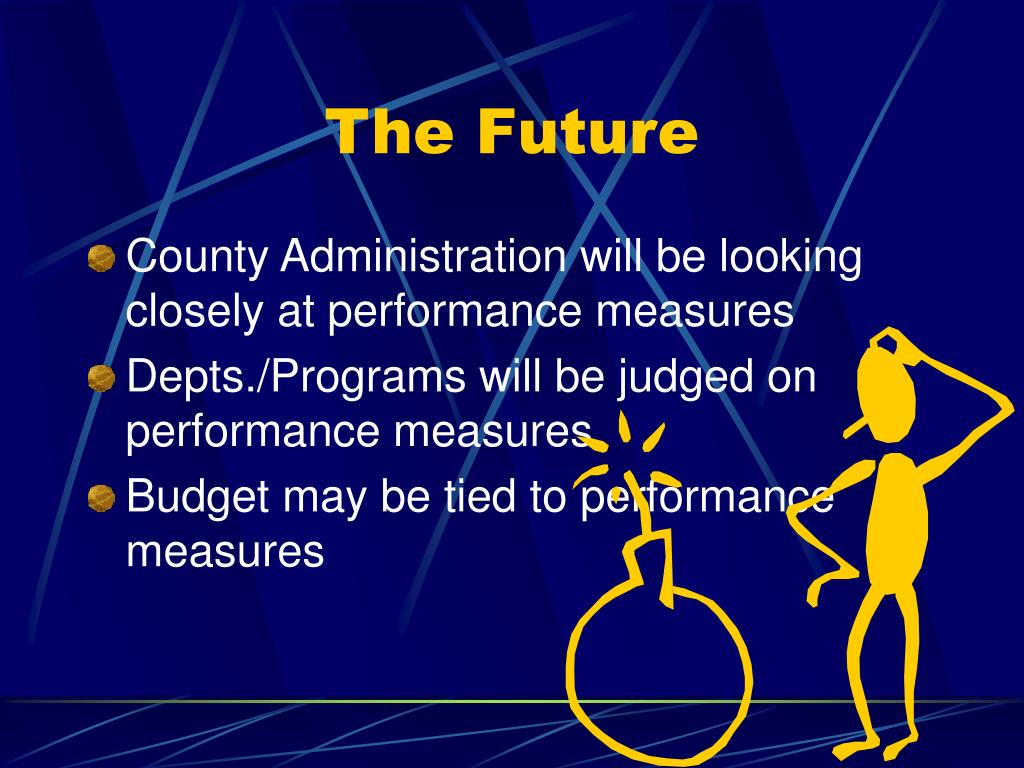 The Future

County Administration will be looking closely at performance measures

Depts./Programs will be judged on performance measures

Budget may be tied to performance measures